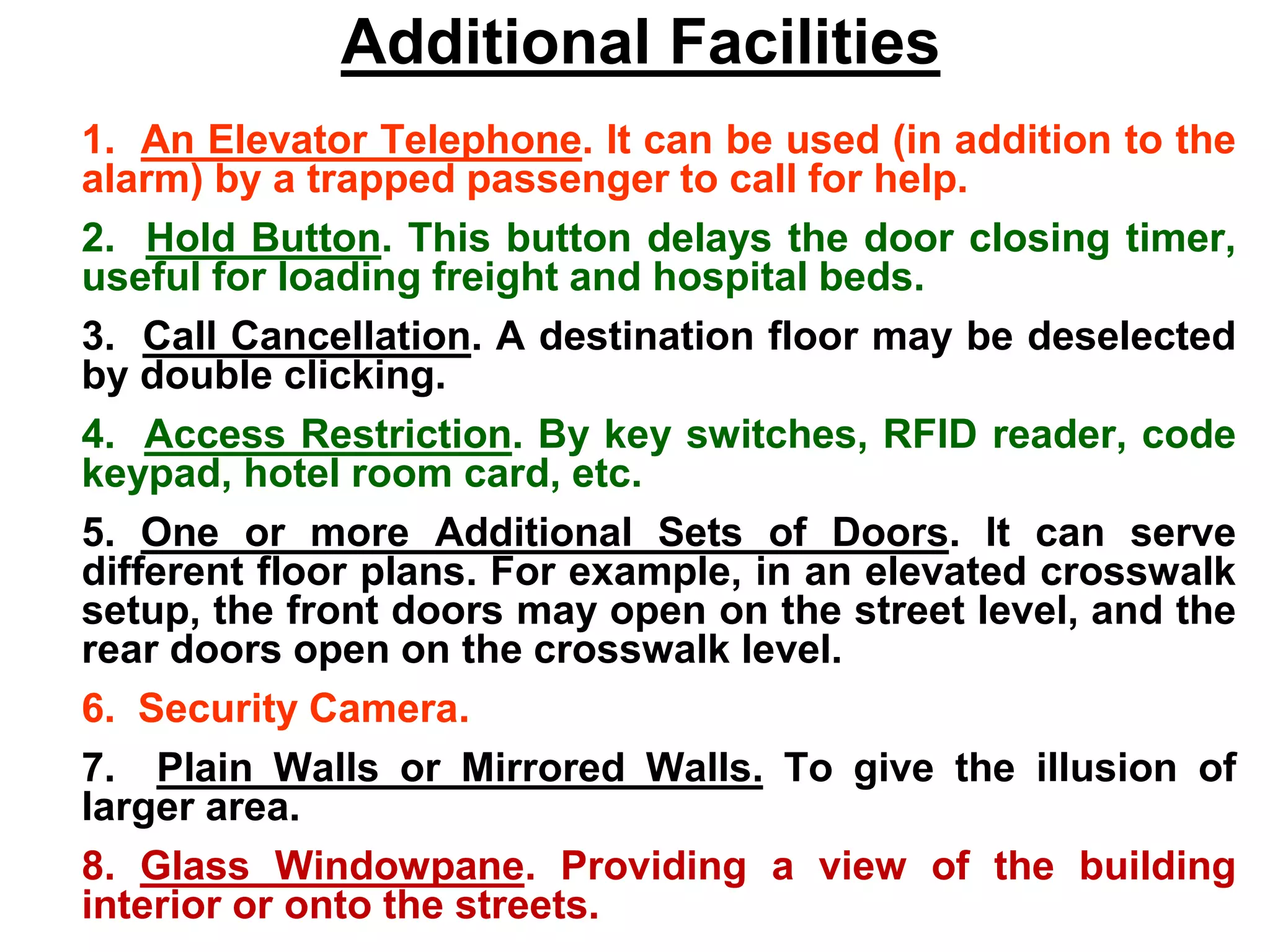 Additional Facilities

1. An Elevator Telephone. It can be used (in addition to the alarm) by a trapped passenger to call for help.

2. Hold Button. This button delays the door closing timer, useful for loading freight and hospital beds.

3. Call Cancellation. A destination floor may be deselected by double clicking.

4. Access Restriction. By key switches, RFID reader, code keypad, hotel room card, etc.

5. One or more Additional Sets of Doors. It can serve different floor plans. For example, in an elevated crosswalk setup, the front doors may open on the street level, and the rear doors open on the crosswalk level.

6. Security Camera.

7. Plain Walls or Mirrored Walls. To give the illusion of larger area.

8. Glass Windowpane. Providing a view of the building interior or onto the streets.